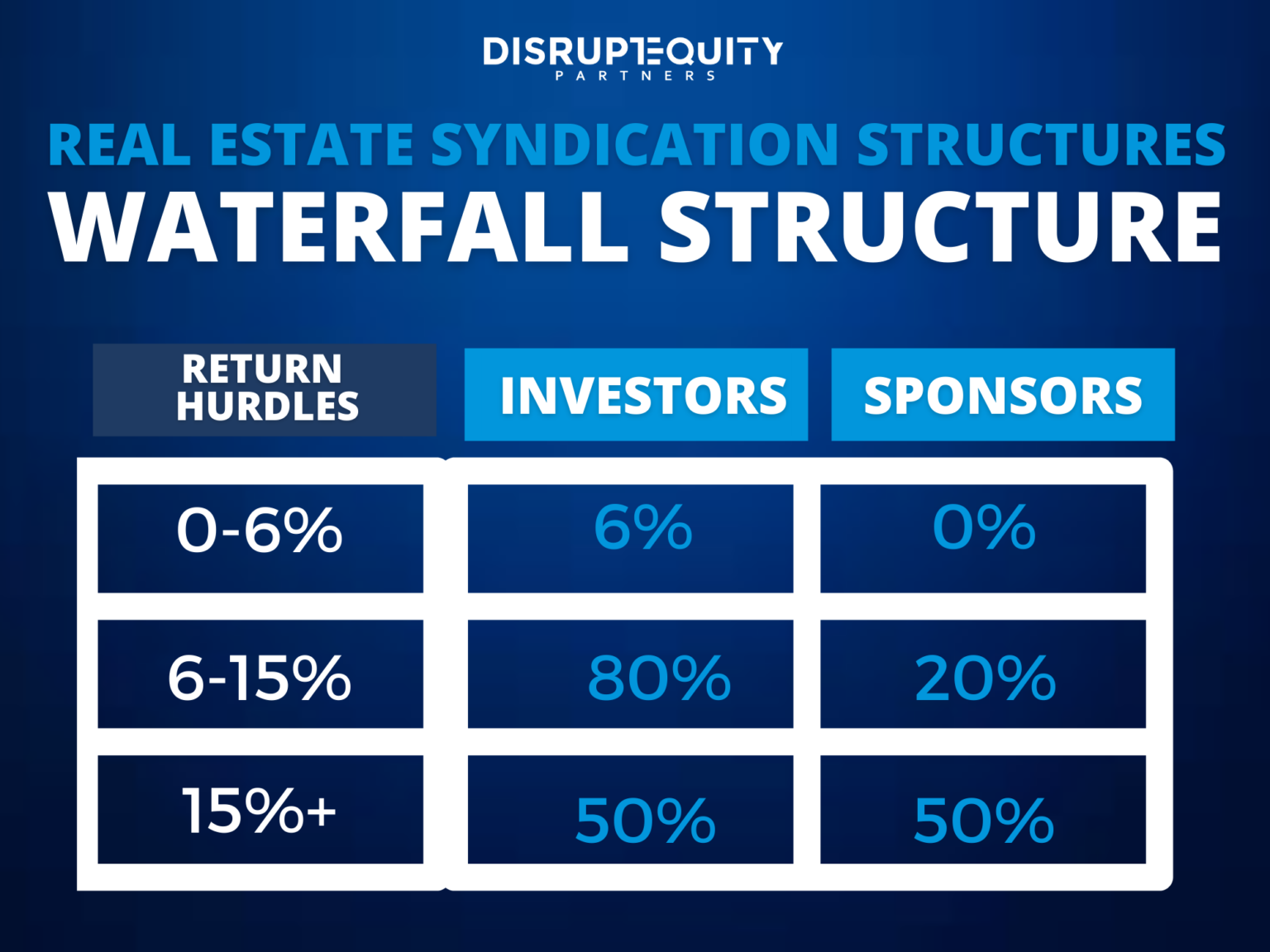 DISRUPTEQUITY
PARTNERS

REAL ESTATE SYNDICATION STRUCTURES
WATERFALL STRUCTURE

| RETURN HURDLES | INVESTORS | SPONSORS |
|---|---|---|
| 0-6% | 6% | 0% |
| 6-15% | 80% | 20% |
| 15%+ | 50% | 50% |